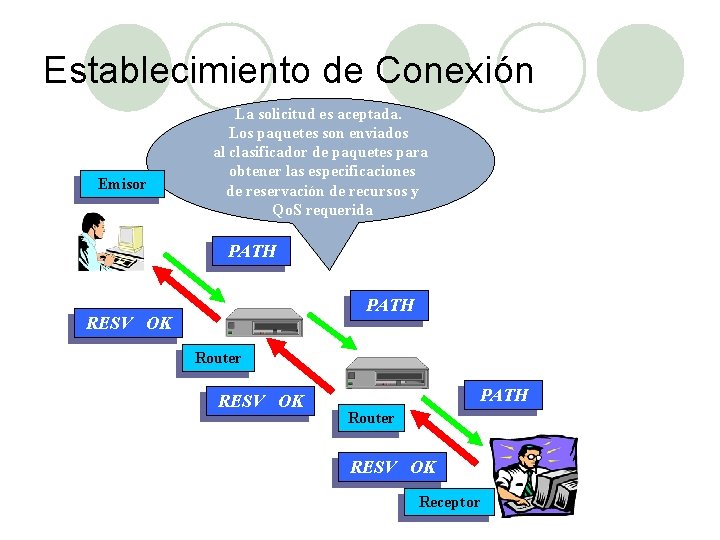 Establecimiento de Conexión

La solicitud es aceptada. Los paquetes son enviados al clasificador de paquetes para obtener las especificaciones de reservación de recursos y QoS requerida

Emisor

PATH

RESV OK

Router

PATH

RESV OK

Router

PATH

RESV OK

Receptor